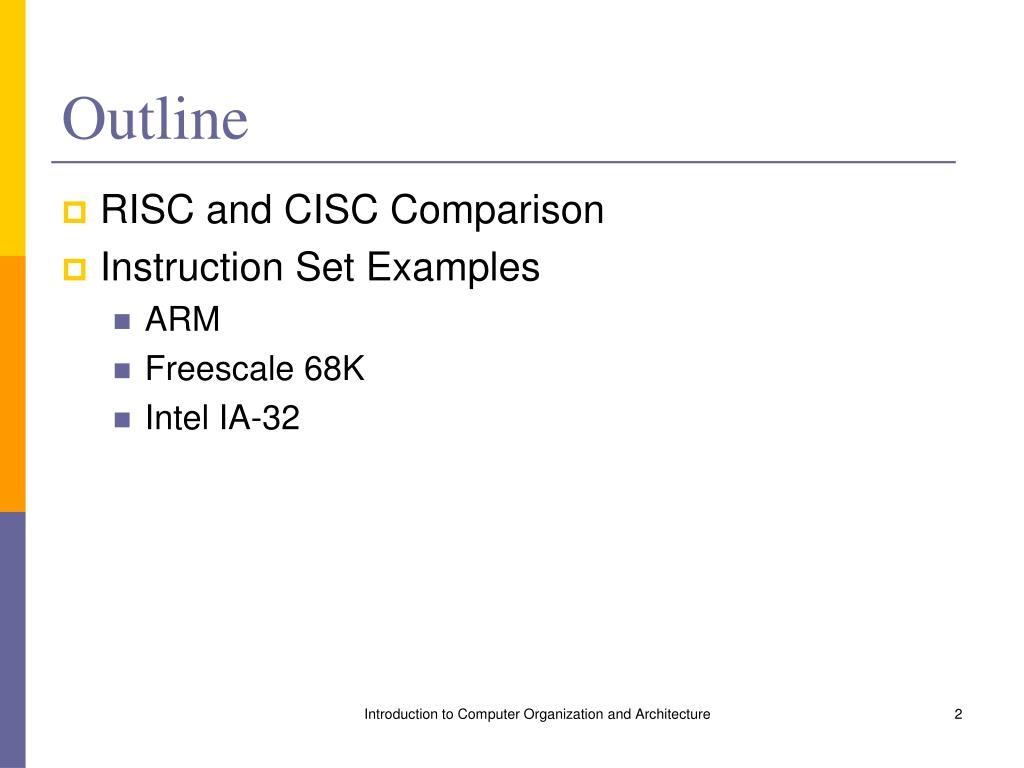 Outline

RISC and CISC Comparison

Instruction Set Examples

ARM

Freescale 68K

Intel IA-32

Introduction to Computer Organization and Architecture

2